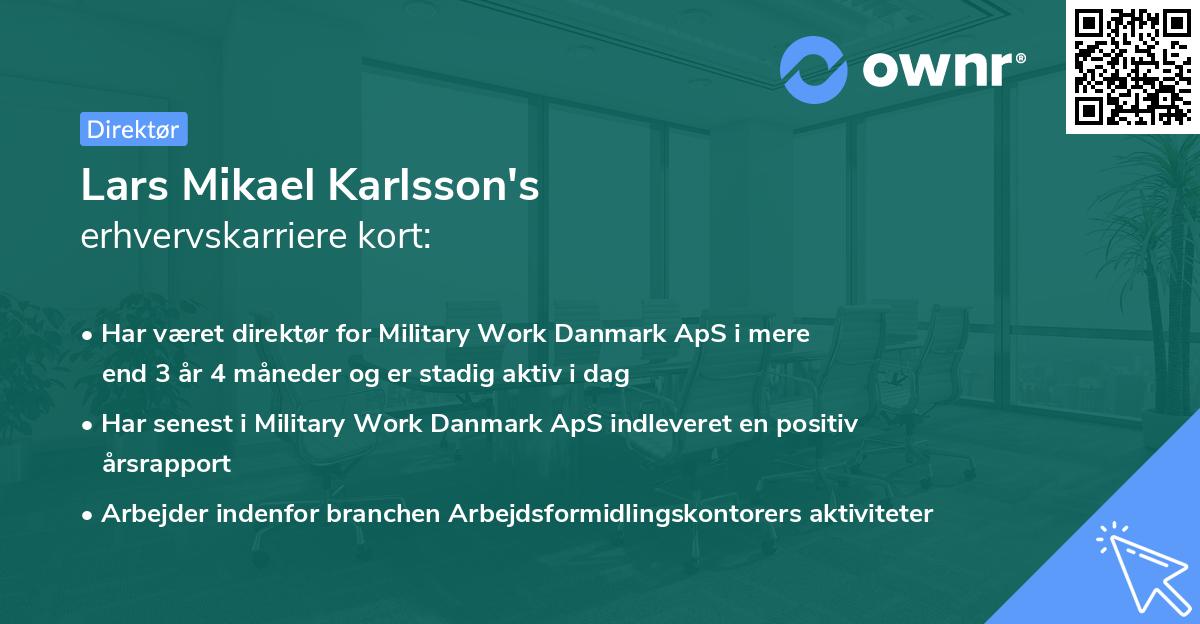 ownr®

Direktør

Lars Mikael Karlsson's
erhvervskarriere kort:

• Har været direktør for Military Work Danmark ApS i mere end 3 år 4 måneder og er stadig aktiv i dag
• Har senest i Military Work Danmark ApS indleveret en positiv årsrapport
• Arbejder indenfor branchen Arbejdsformidlingskontorers aktiviteter